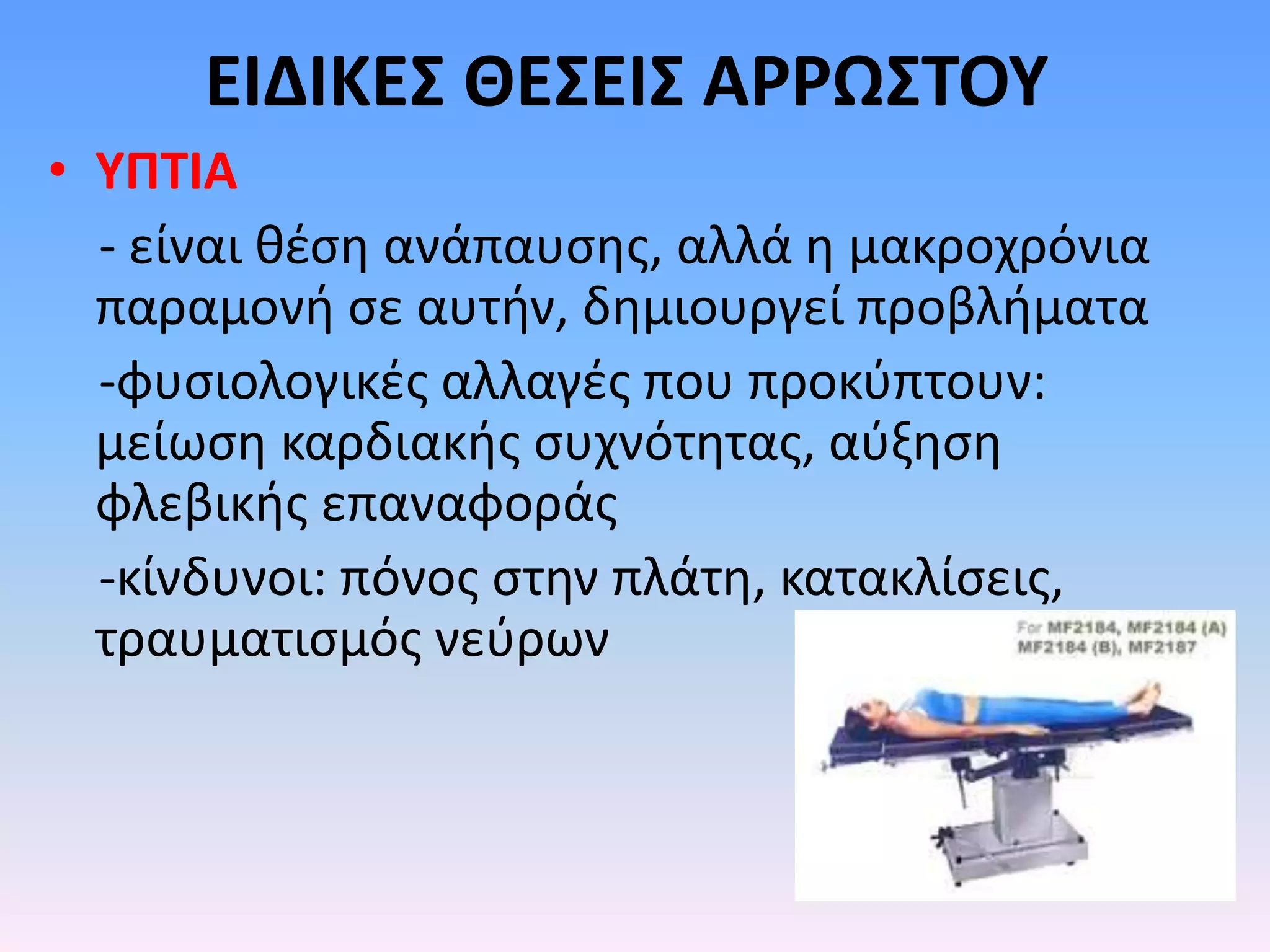 ΕΙΔΙΚΕΣ ΘΕΣΕΙΣ ΑΡΡΩΣΤΟΥ

• ΥΠΤΙΑ

- είναι θέση ανάπαυσης, αλλά η μακροχρόνια παραμονή σε αυτήν, δημιουργεί προβλήματα

-φυσιολογικές αλλαγές που προκύπτουν: μείωση καρδιακής συχνότητας, αύξηση φλεβικής επαναφοράς

-κίνδυνοι: πόνος στην πλάτη, κατακλίσεις, τραυματισμός νεύρων

For MF2184, MF2184 (A) MF2184 (B), MF2187